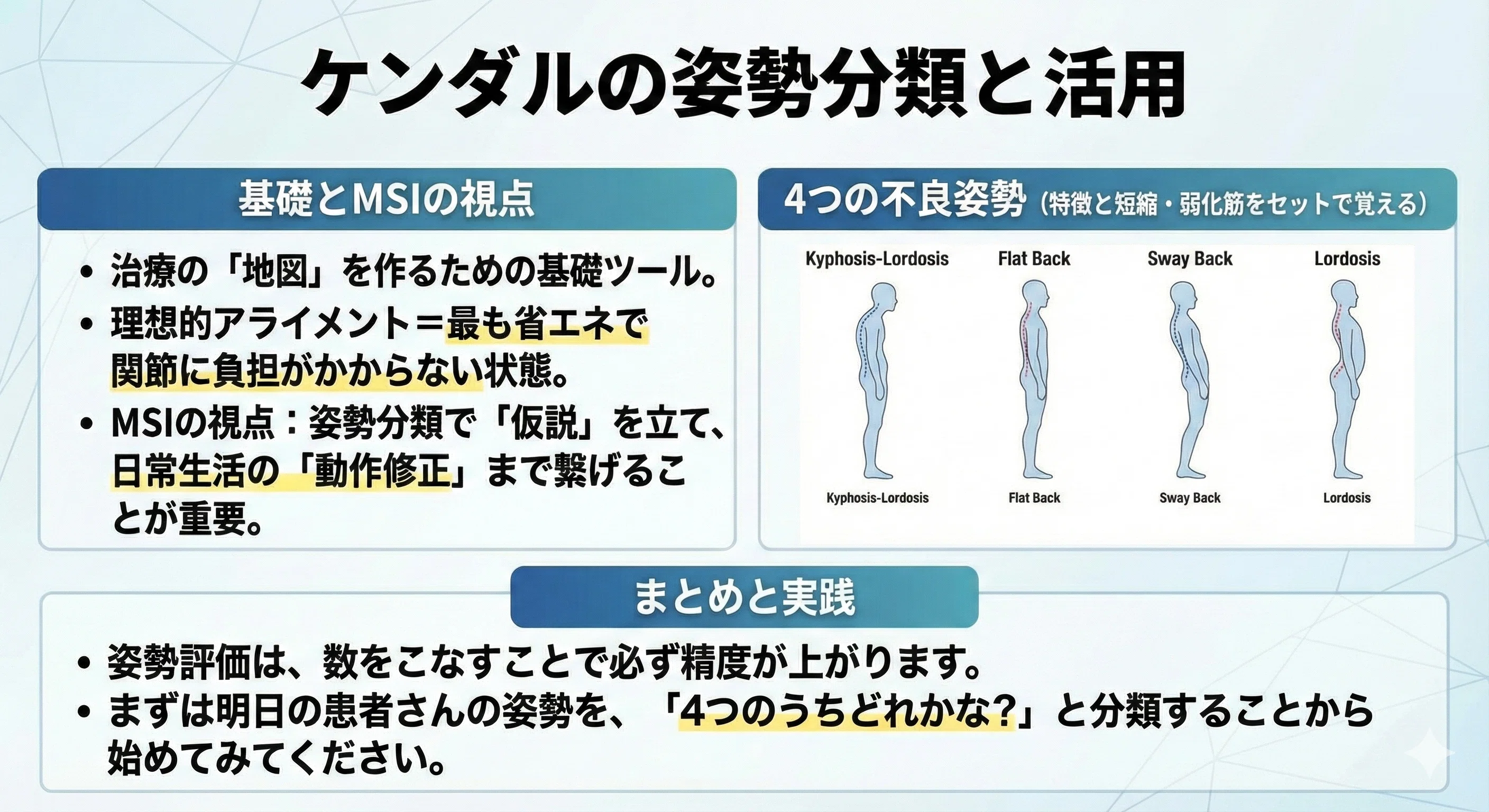 ケンダルの姿勢分類と活用

基礎とMSIの視点

• 治療の「地図」を作るための基礎ツール。
• 理想的アライメント＝最も省エネで関節に負担がかからない状態。
• MSIの視点：姿勢分類で「仮説」を立て、日常生活の「動作修正」まで繋げることが重要。

4つの不良姿勢（特徴と短縮・弱化筋をセットで覚える）

Kyphosis-Lordosis
Flat Back
Sway Back
Lordosis

Kyphosis-Lordosis
Flat Back
Sway Back
Lordosis

まとめと実践

• 姿勢評価は、数をこなすことで必ず精度が上がります。
• まずは明日の患者さんの姿勢を、「4つのうちどれかな?」と分類することから始めてみてください。